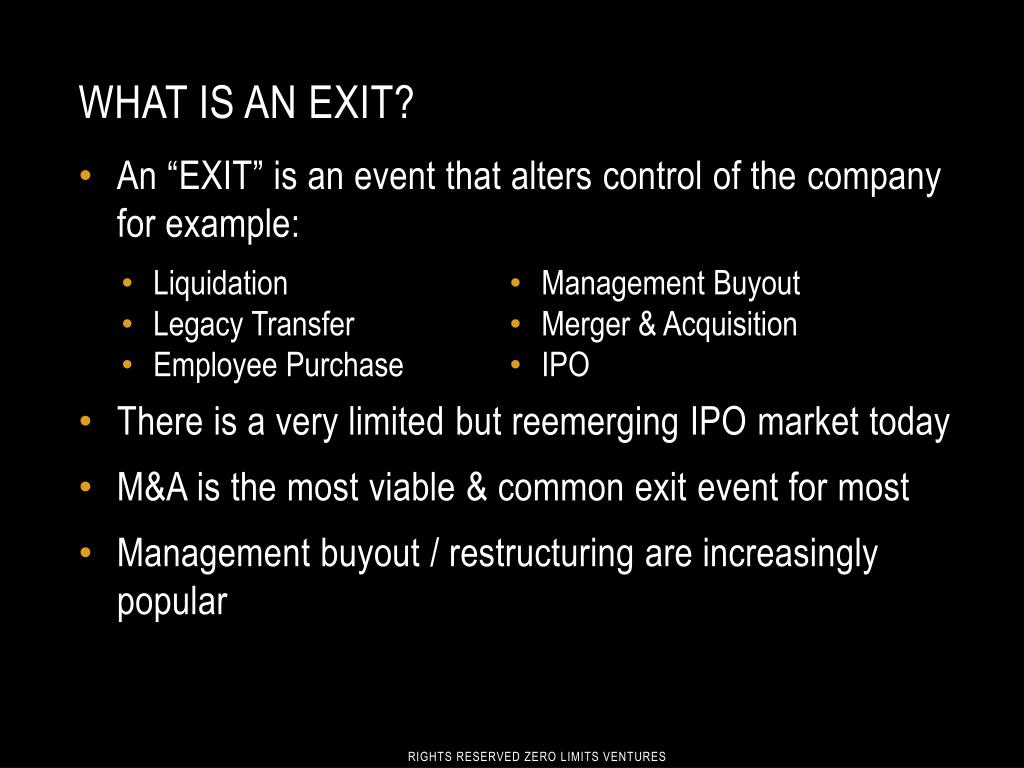 WHAT IS AN EXIT?

• An “EXIT” is an event that alters control of the company for example:
  • Liquidation
  • Legacy Transfer
  • Employee Purchase
  • Management Buyout
  • Merger & Acquisition
  • IPO
• There is a very limited but reemerging IPO market today
• M&A is the most viable & common exit event for most
• Management buyout / restructuring are increasingly popular

RIGHTS RESERVED ZERO LIMITS VENTURES